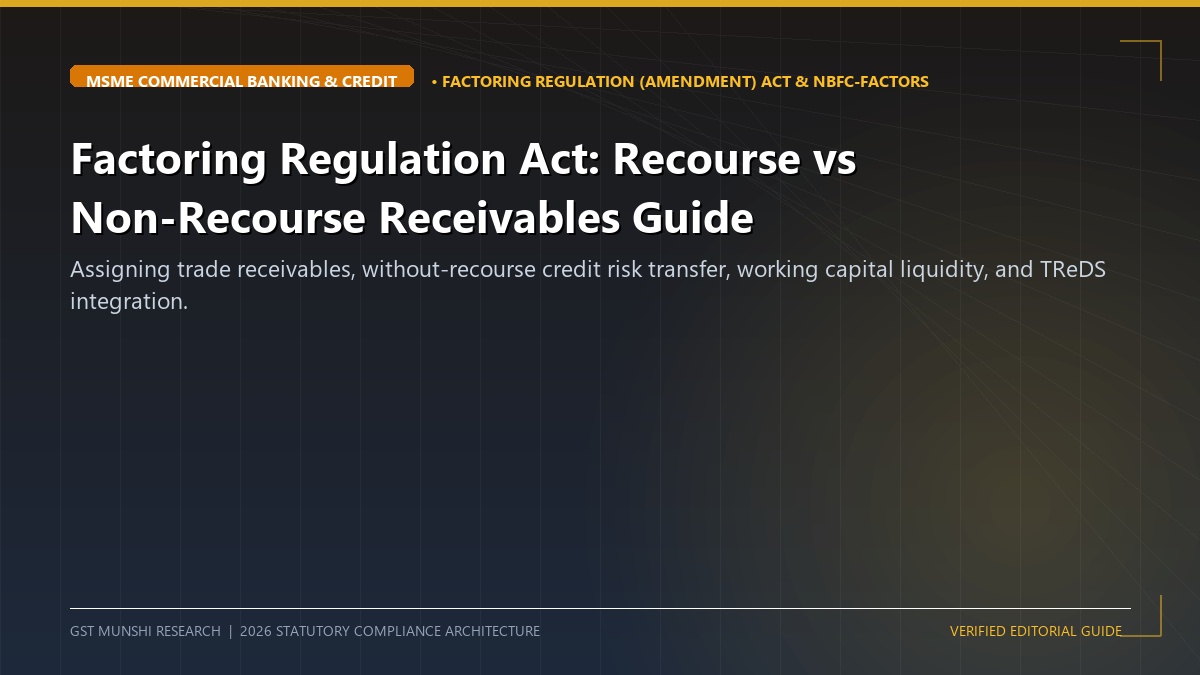 MSME COMMERCIAL BANKING & CREDIT

• FACTORING REGULATION (AMENDMENT) ACT & NBFC-FACTORS

Factoring Regulation Act: Recourse vs Non-Recourse Receivables Guide

Assigning trade receivables, without-recourse credit risk transfer, working capital liquidity, and TReDS integration.

GST MUNSHI RESEARCH | 2026 STATUTORY COMPLIANCE ARCHITECTURE

VERIFIED EDITORIAL GUIDE